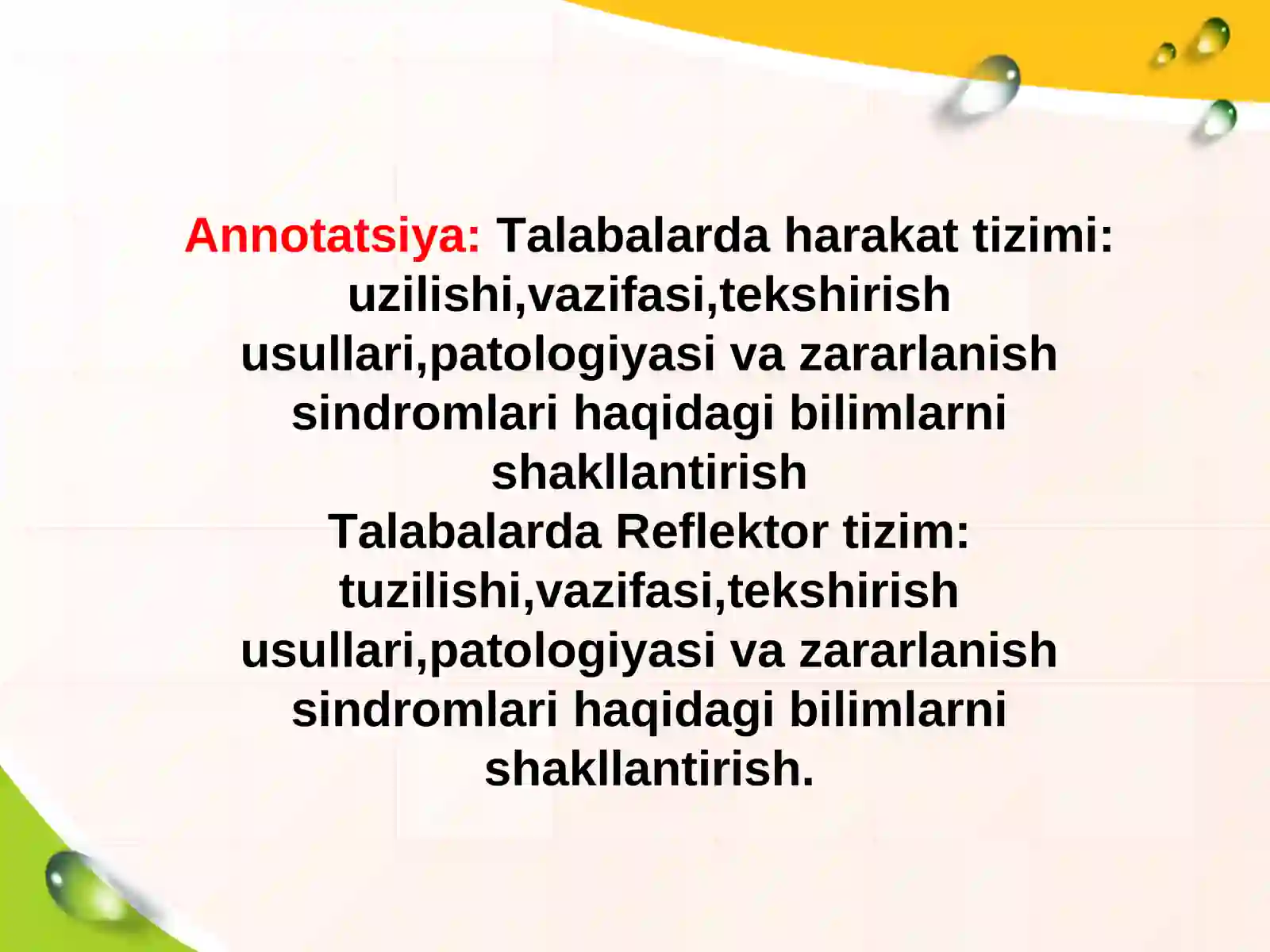 Annotatsiya: Talabalarda harakat tizimi: uzilishi,vazifasi,tekshirish usullari,patologiyasi va zararlanish sindromlari haqidagi bilimlarni shakllantirish
Talabalarda Reflektor tizim: tuzilishi,vazifasi,tekshirish usullari,patologiyasi va zararlanish sindromlari haqidagi bilimlarni shakllantirish.